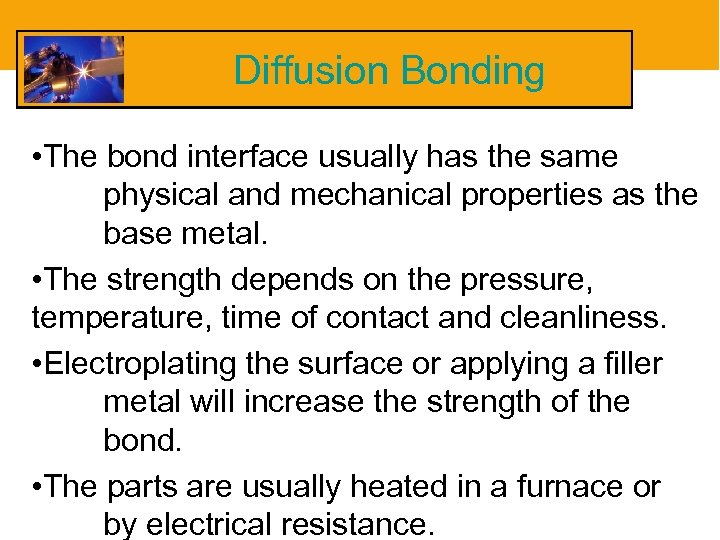 Diffusion Bonding

•The bond interface usually has the same physical and mechanical properties as the base metal.

•The strength depends on the pressure, temperature, time of contact and cleanliness.

•Electroplating the surface or applying a filler metal will increase the strength of the bond.

•The parts are usually heated in a furnace or by electrical resistance.